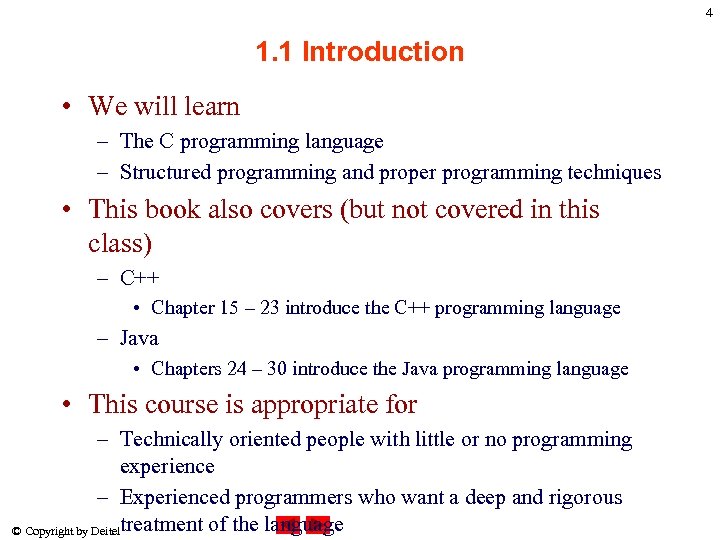 4

1.1 Introduction

• We will learn
– The C programming language
– Structured programming and proper programming techniques

• This book also covers (but not covered in this class)
– C++
• Chapter 15 – 23 introduce the C++ programming language
– Java
• Chapters 24 – 30 introduce the Java programming language

• This course is appropriate for
– Technically oriented people with little or no programming experience
– Experienced programmers who want a deep and rigorous treatment of the language

© Copyright by Deitel